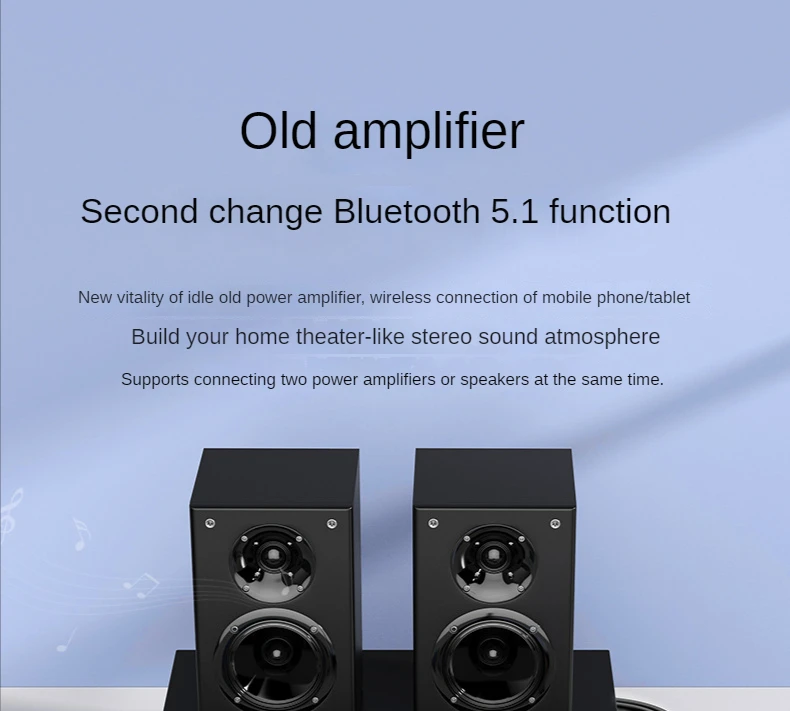 Old amplifier

Second change Bluetooth 5.1 function

New vitality of idle old power amplifier, wireless connection of mobile phone/tablet

Build your home theater-like stereo sound atmosphere

Supports connecting two power amplifiers or speakers at the same time.